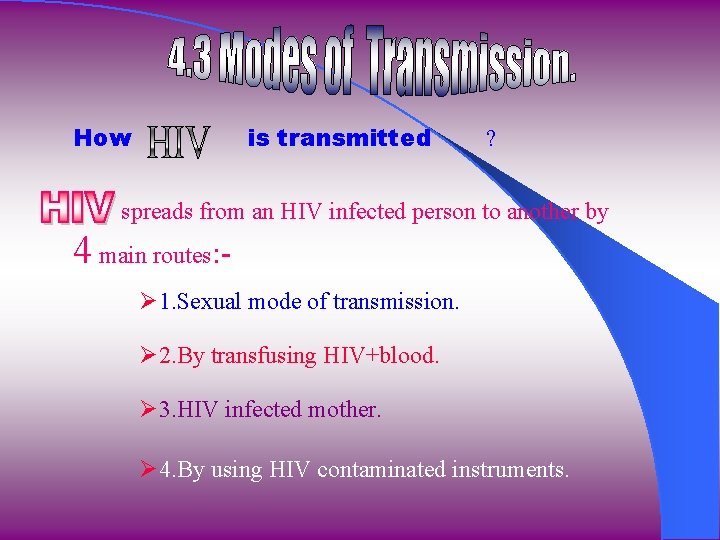 4.3 Modes of Transmission.

How HIV is transmitted ?

HIV spreads from an HIV infected person to another by 4 main routes:-

➢1.Sexual mode of transmission.

➢2.By transfusing HIV+blood.

➢3.HIV infected mother.

➢4.By using HIV contaminated instruments.